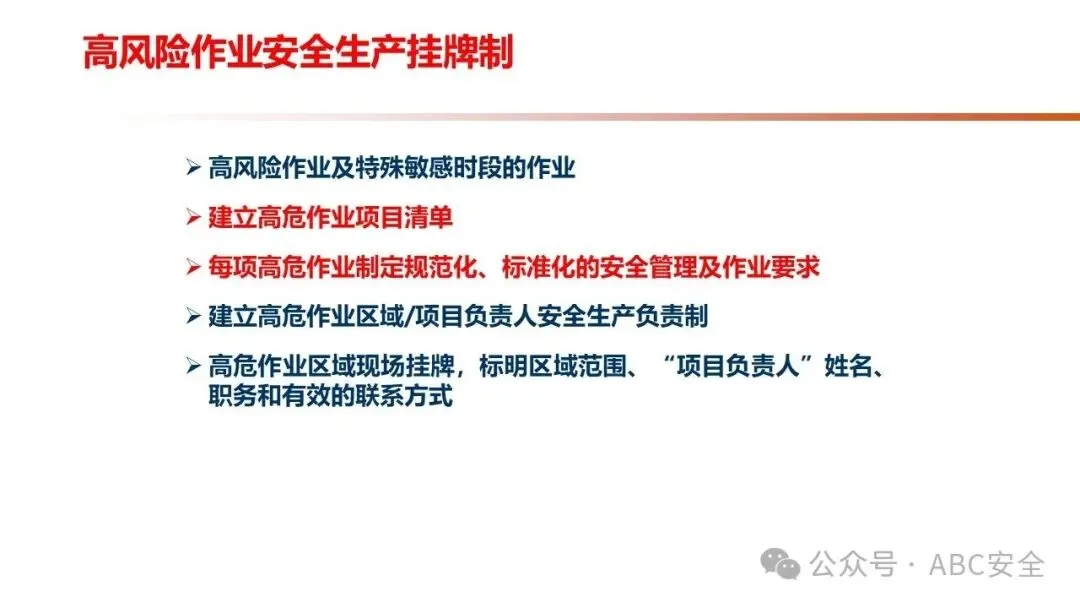 高风险作业安全生产挂牌制

➢ 高风险作业及特殊敏感时段的作业

➢ 建立高危作业项目清单

➢ 每项高危作业制定规范化、标准化的安全管理及作业要求

➢ 建立高危作业区域/项目负责人安全生产负责制

➢ 高危作业区域现场挂牌，标明区域范围、“项目负责人”姓名、职务和有效的联系方式

公众号 · ABC安全